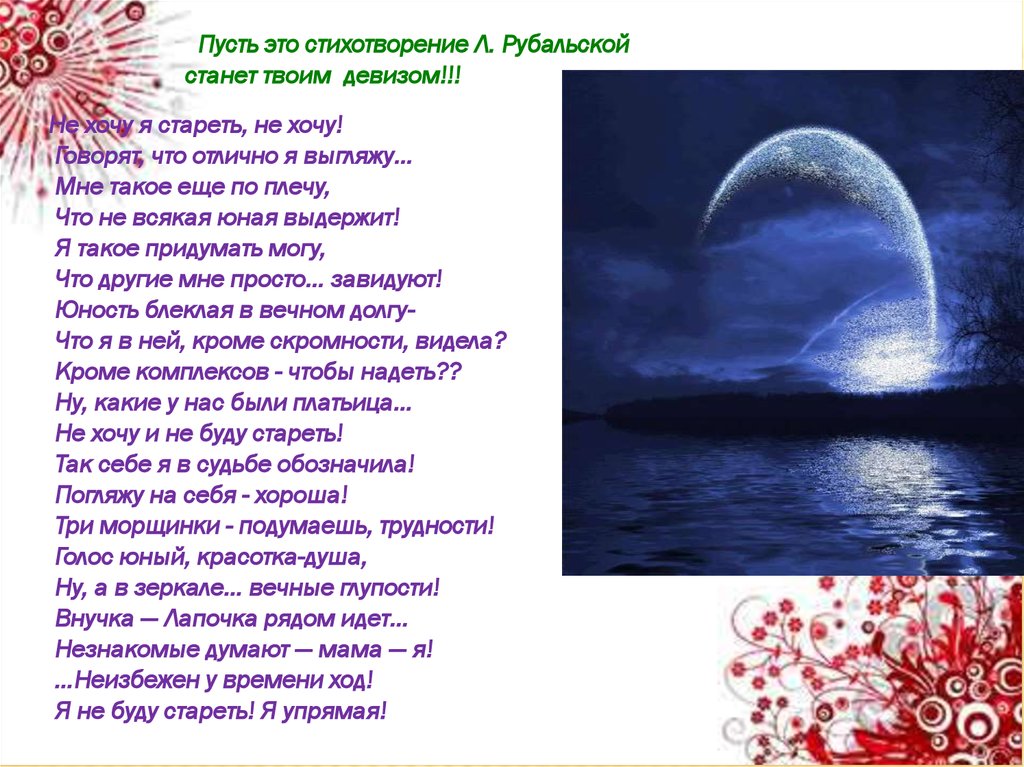 Пусть это стихотворение Л. Рубальской станет твоим девизом!!!

Не хочу я стареть, не хочу!
Говорят, что отлично я выгляжу...
Мне такое еще по плечу,
Что не всякая юная выдержит!
Я такое придумать могу,
Что другие мне просто... завидуют!
Юность блеклая в вечном долгу-
Что я в ней, кроме скромности, видела?
Кроме комплексов - чтобы надеть??
Ну, какие у нас были платьица...
Не хочу и не буду стареть!
Так себе я в судьбе обозначила!
Погляжу на себя - хороша!
Три морщинки - подумаешь, трудности!
Голос юный, красотка-душа,
Ну, а в зеркале... вечные глупости!
Внучка — Лапочка рядом идет...
Незнакомые думают — мама — я!
...Неизбежен у времени ход!
Я не буду стареть! Я упрямая!